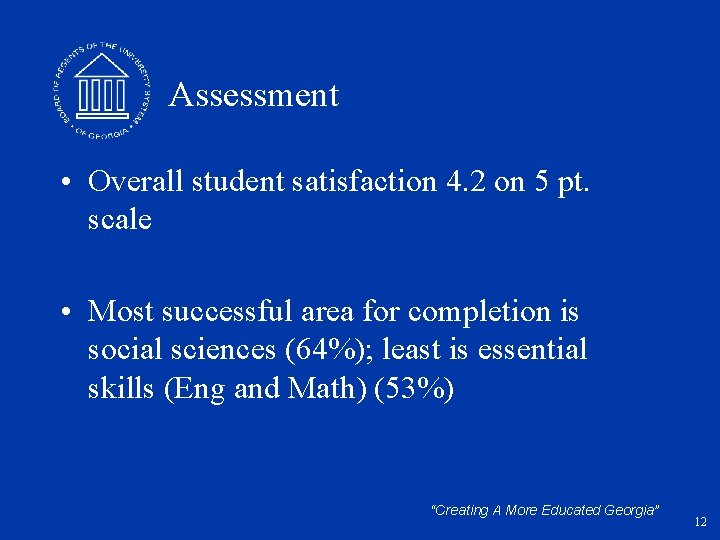 BOARD OF REGENTS OF THE UNIVERSITY SYSTEM OF GEORGIA

Assessment

• Overall student satisfaction 4.2 on 5 pt. scale

• Most successful area for completion is social sciences (64%); least is essential skills (Eng and Math) (53%)

"Creating A More Educated Georgia"

12